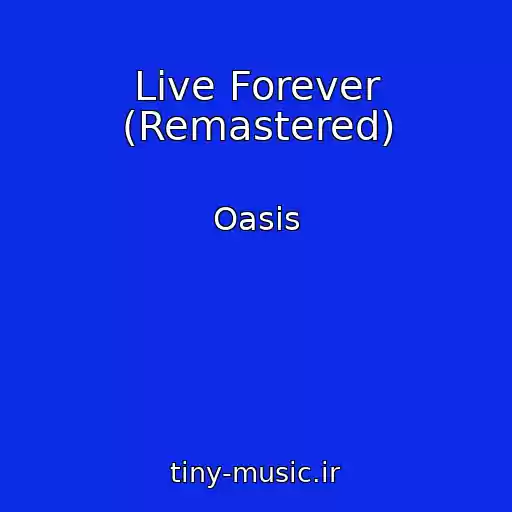 Live Forever (Remastered)

Oasis

tiny-music.ir